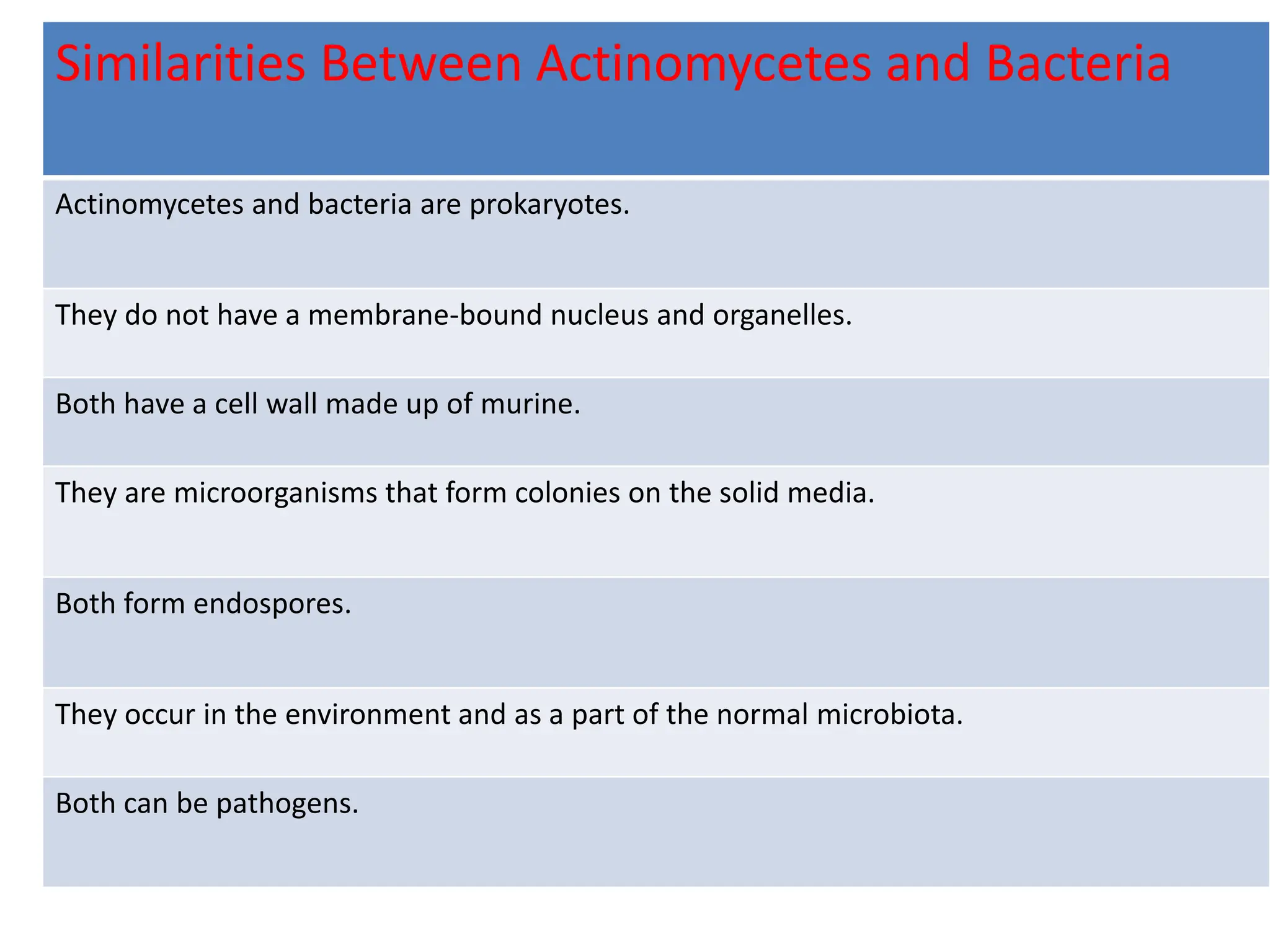 | Similarities Between Actinomycetes and Bacteria |
|---|
| Actinomycetes and bacteria are prokaryotes. |
| They do not have a membrane-bound nucleus and organelles. |
| Both have a cell wall made up of murine. |
| They are microorganisms that form colonies on the solid media. |
| Both form endospores. |
| They occur in the environment and as a part of the normal microbiota. |
| Both can be pathogens. |